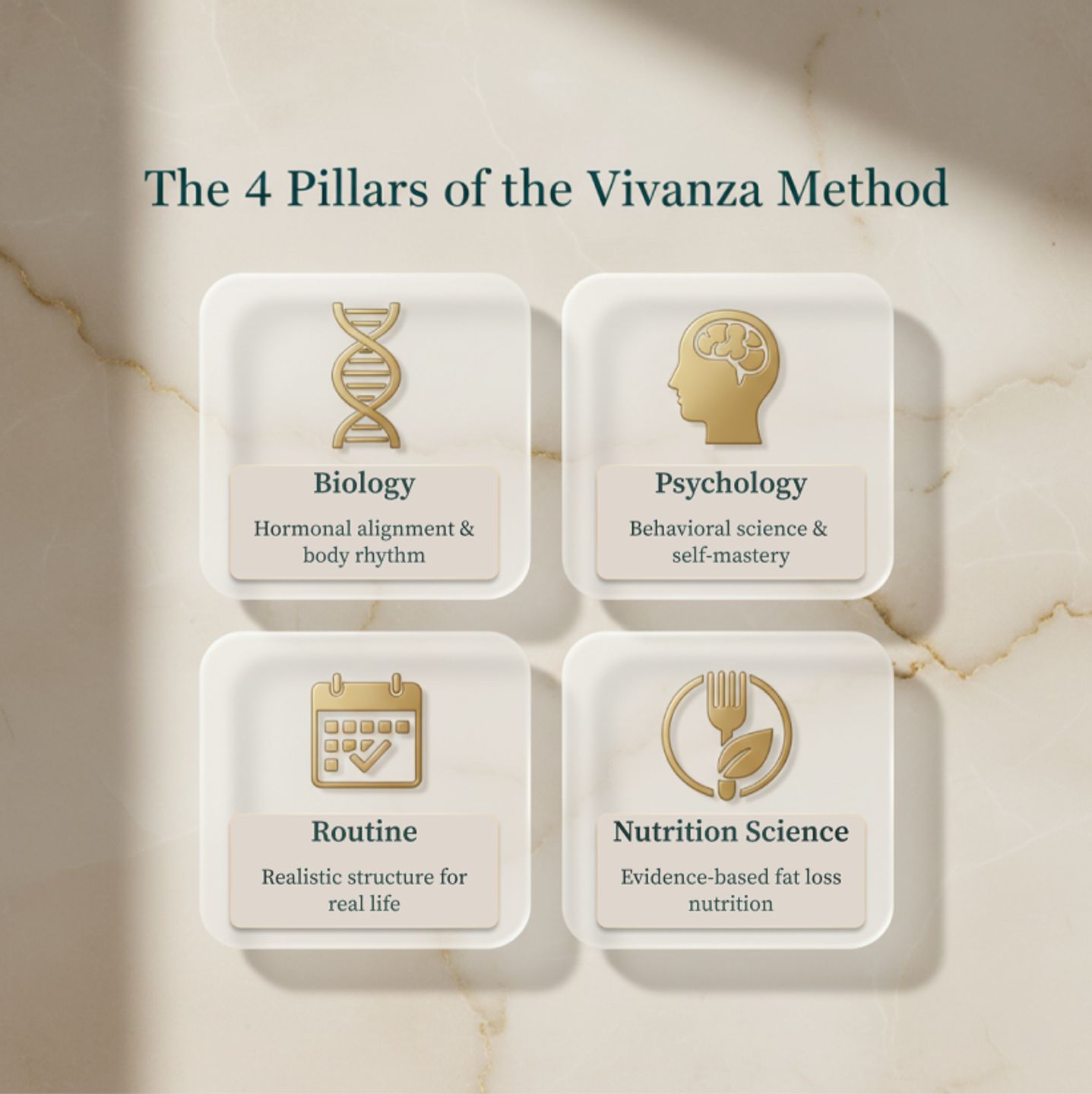 The 4 Pillars of the Vivanza Method

Biology
Hormonal alignment & body rhythm

Psychology
Behavioral science & self-mastery

Routine
Realistic structure for real life

Nutrition Science
Evidence-based fat loss nutrition